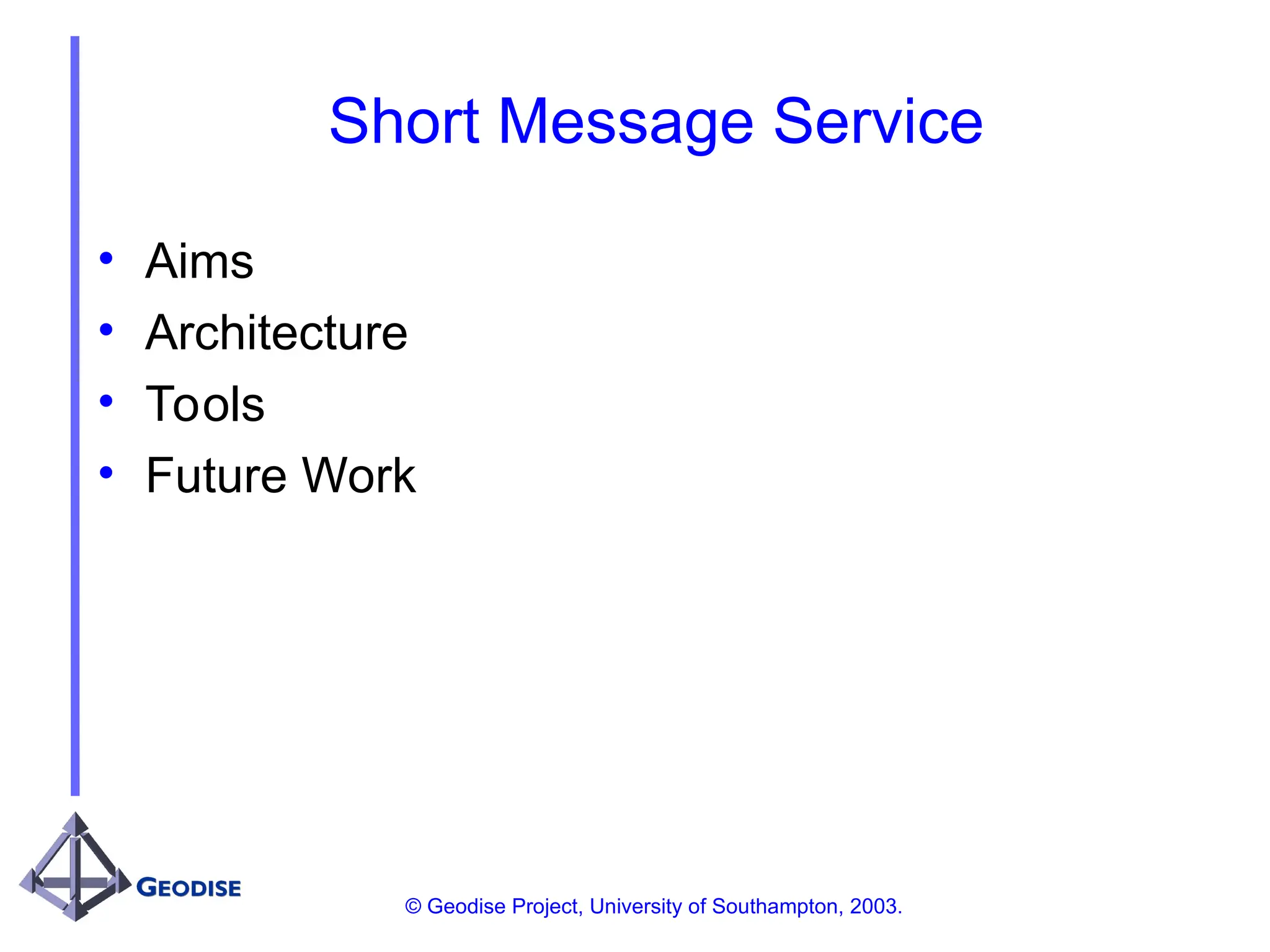 Short Message Service

• Aims
• Architecture
• Tools
• Future Work

GEODISE

© Geodise Project, University of Southampton, 2003.